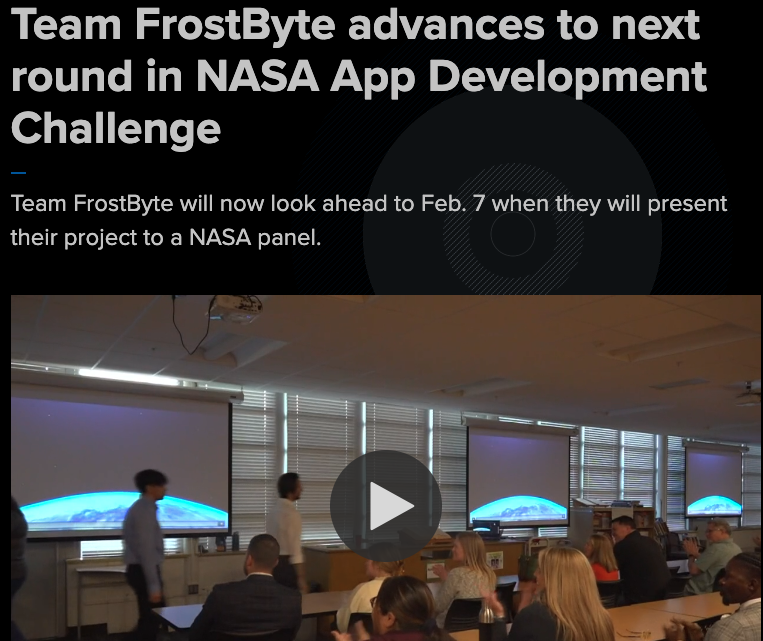 Team FrostByte advances to next round in NASA App Development Challenge

Team FrostByte will now look ahead to Feb. 7 when they will present their project to a NASA panel.